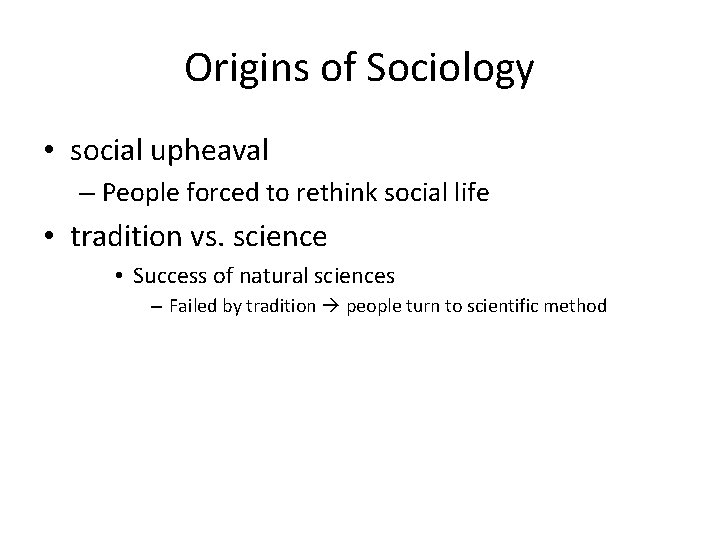 Origins of Sociology

• social upheaval
– People forced to rethink social life
• tradition vs. science
• Success of natural sciences
– Failed by tradition → people turn to scientific method